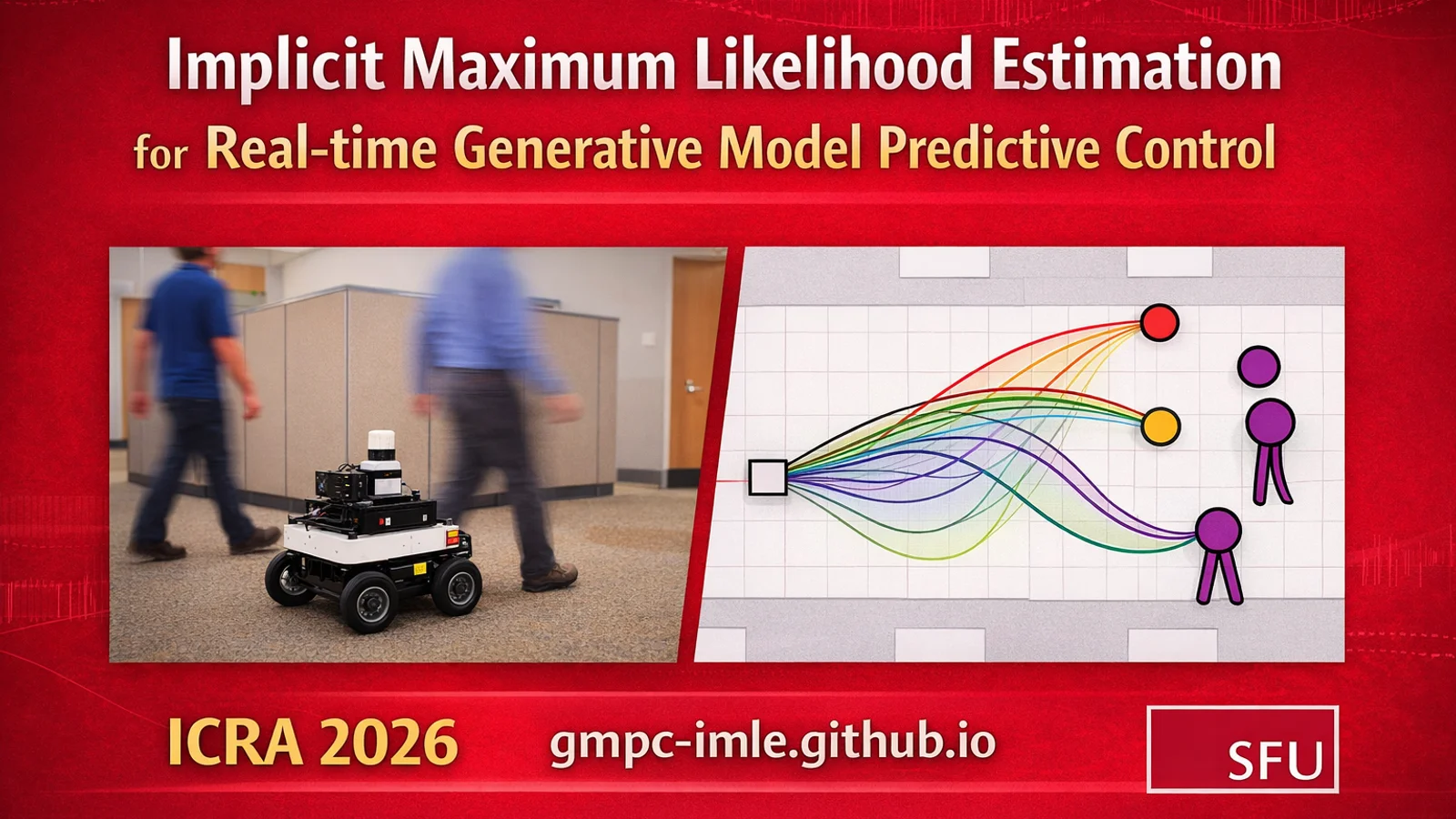 Implicit Maximum Likelihood Estimation
for Real-time Generative Model Predictive Control

ICRA 2026 gmpc-imle.github.io SFU